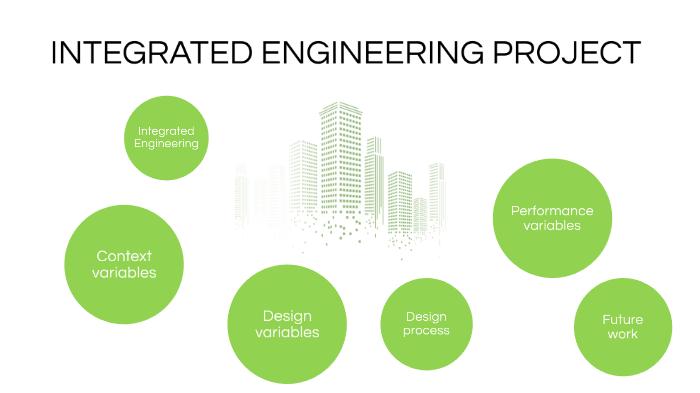 INTEGRATED ENGINEERING PROJECT

Integrated Engineering

Context variables

Design variables

Design process

Performance variables

Future work